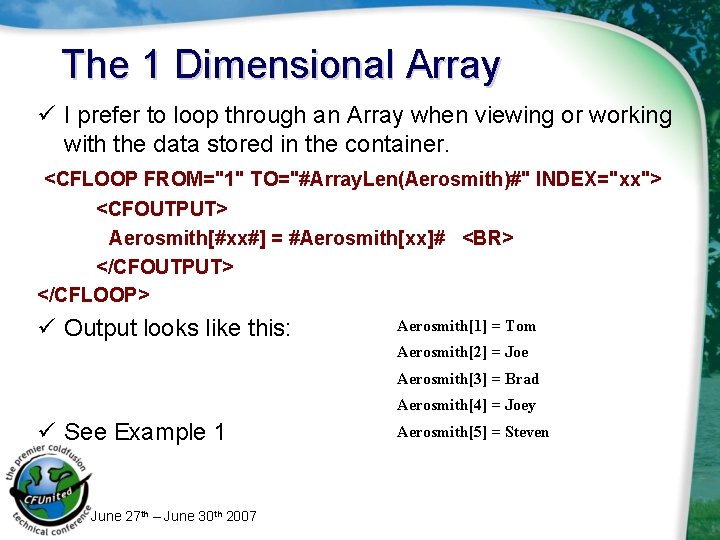 The 1 Dimensional Array

✓ I prefer to loop through an Array when viewing or working with the data stored in the container.

<CFLOOP FROM="1" TO="#ArrayLen(Aerosmith)#" INDEX="xx">
<CFOUTPUT>
Aerosmith[#xx#] = #Aerosmith[xx]# <BR>
</CFOUTPUT>
</CFLOOP>

✓ Output looks like this:

Aerosmith[1] = Tom
Aerosmith[2] = Joe
Aerosmith[3] = Brad
Aerosmith[4] = Joey
Aerosmith[5] = Steven

✓ See Example 1

the premier coldfusion technical conference
CFUnited

June 27th – June 30th 2007